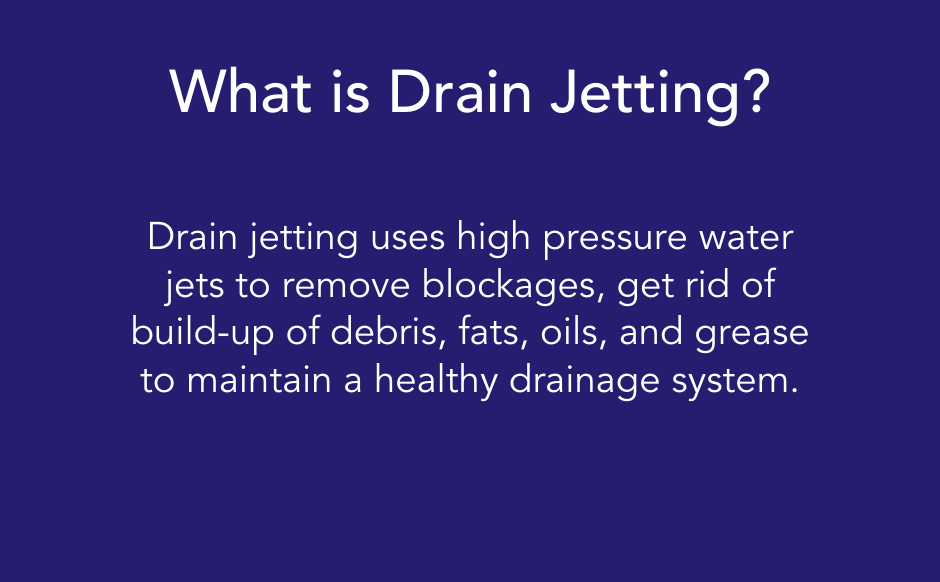 What is Drain Jetting?

Drain jetting uses high pressure water jets to remove blockages, get rid of build-up of debris, fats, oils, and grease to maintain a healthy drainage system.